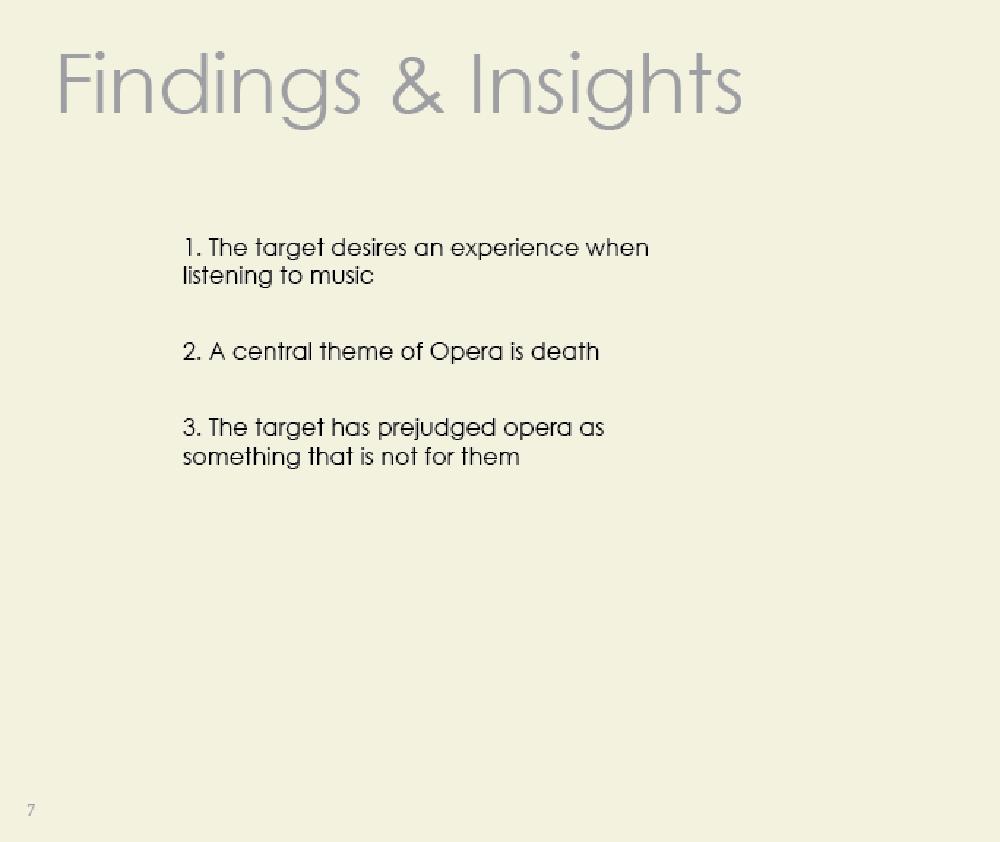 Findings & Insights

1. The target desires an experience when listening to music

2. A central theme of Opera is death

3. The target has prejudged opera as something that is not for them

7